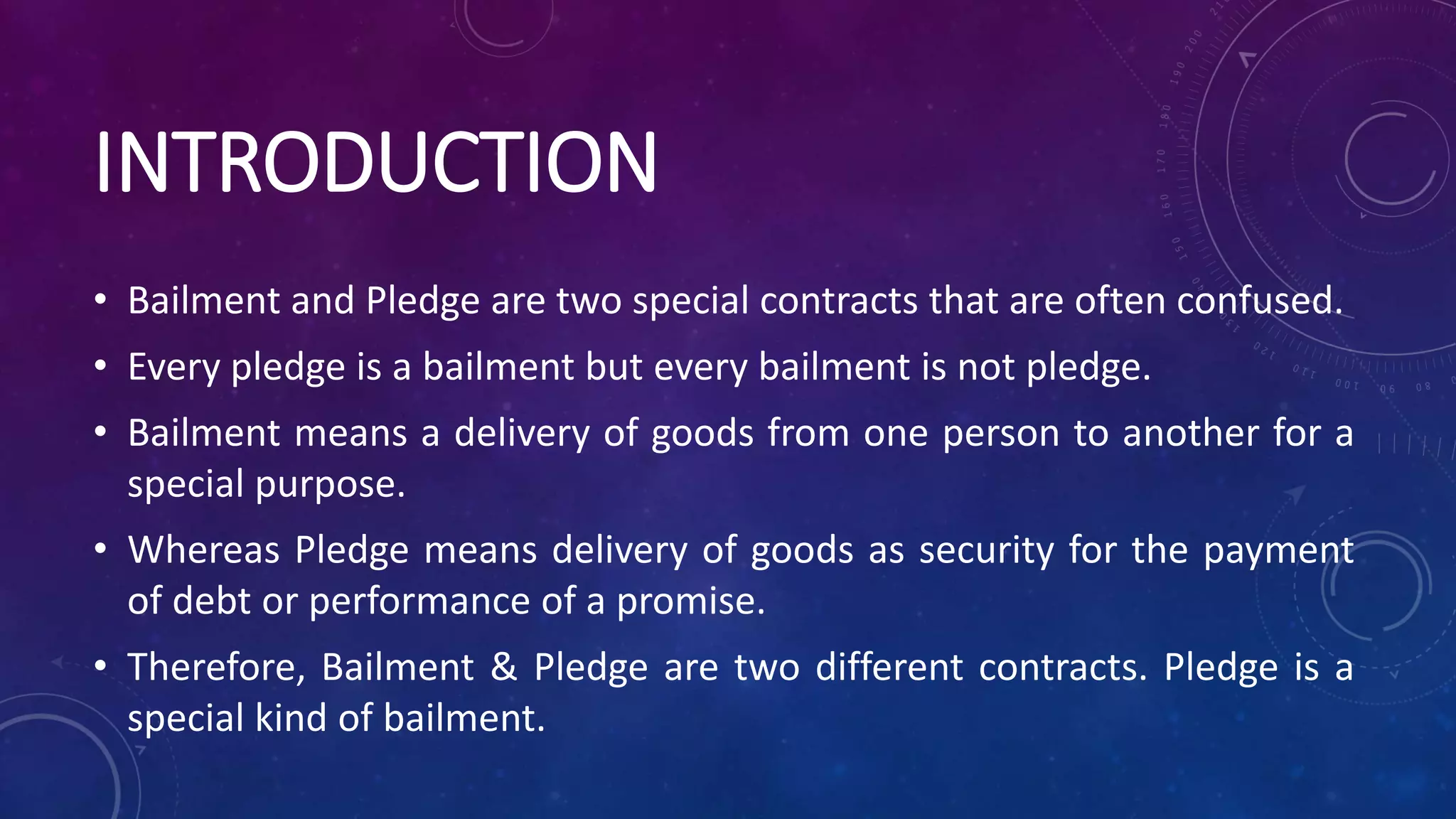 INTRODUCTION

• Bailment and Pledge are two special contracts that are often confused.

• Every pledge is a bailment but every bailment is not pledge.

• Bailment means a delivery of goods from one person to another for a special purpose.

• Whereas Pledge means delivery of goods as security for the payment of debt or performance of a promise.

• Therefore, Bailment & Pledge are two different contracts. Pledge is a special kind of bailment.